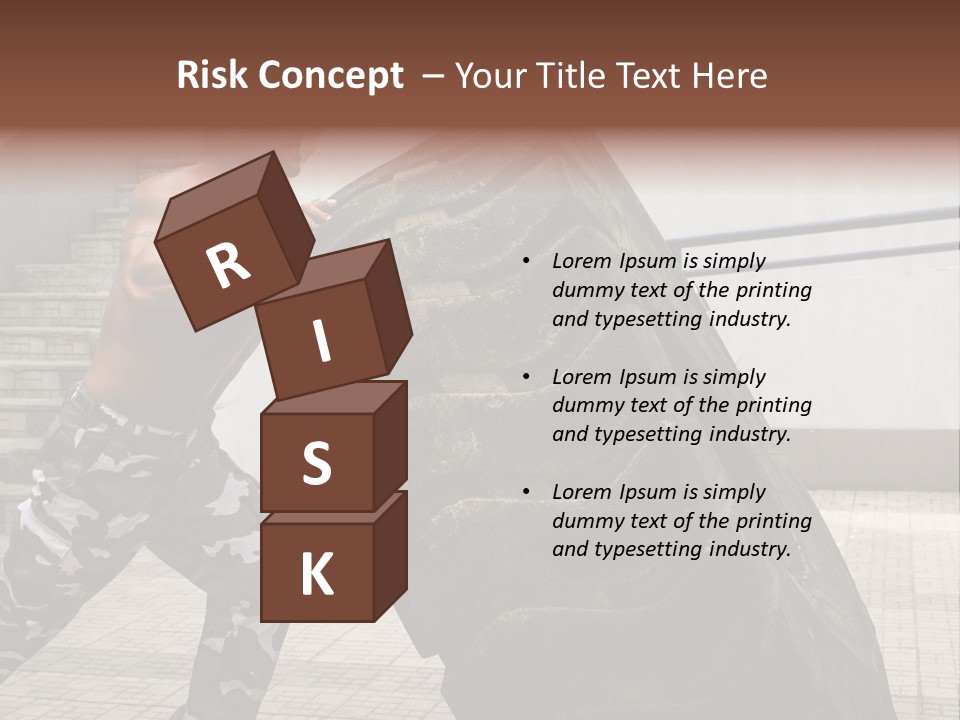 Risk Concept – Your Title Text Here

R
I
S
K

• Lorem Ipsum is simply dummy text of the printing and typesetting industry.

• Lorem Ipsum is simply dummy text of the printing and typesetting industry.

• Lorem Ipsum is simply dummy text of the printing and typesetting industry.